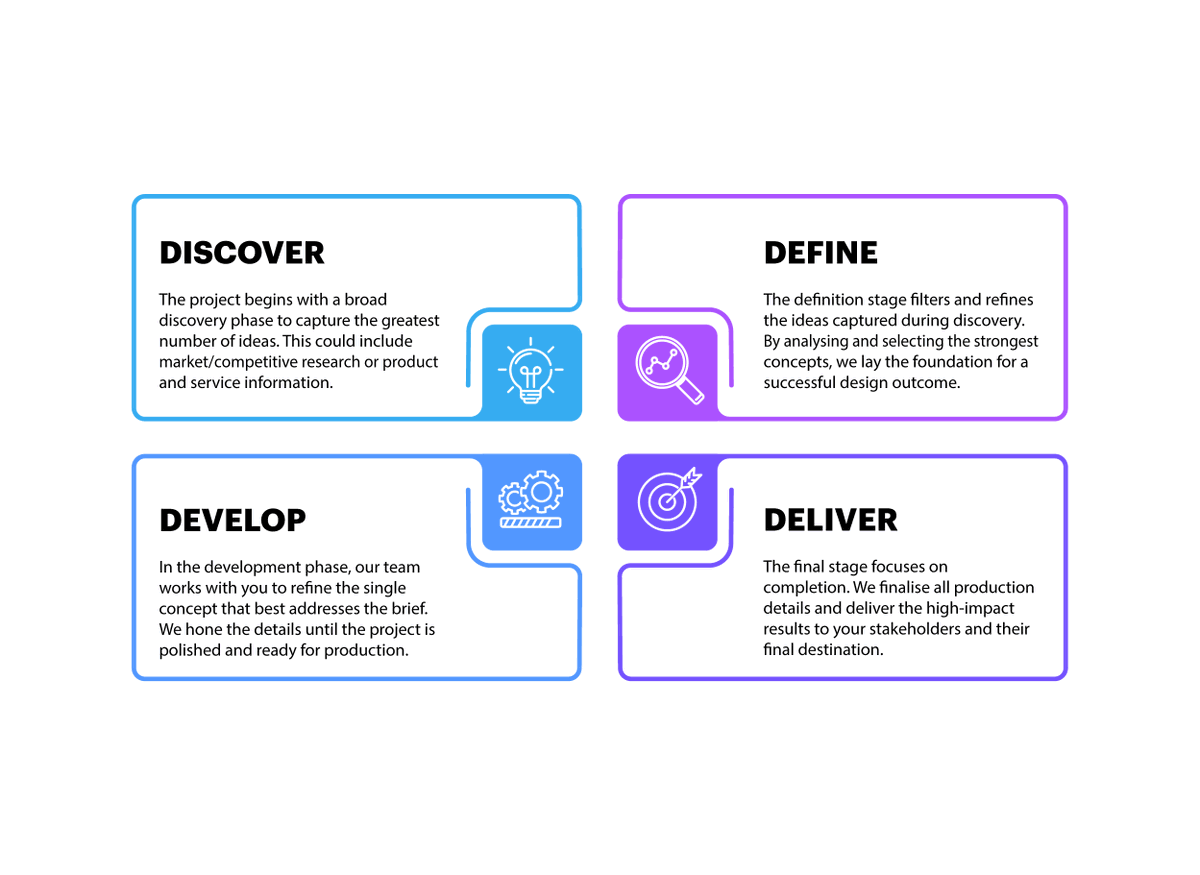 DISCOVER

The project begins with a broad discovery phase to capture the greatest number of ideas. This could include market/competitive research or product and service information.

DEFINE

The definition stage filters and refines the ideas captured during discovery. By analysing and selecting the strongest concepts, we lay the foundation for a successful design outcome.

DEVELOP

In the development phase, our team works with you to refine the single concept that best addresses the brief. We hone the details until the project is polished and ready for production.

DELIVER

The final stage focuses on completion. We finalise all production details and deliver the high-impact results to your stakeholders and their final destination.